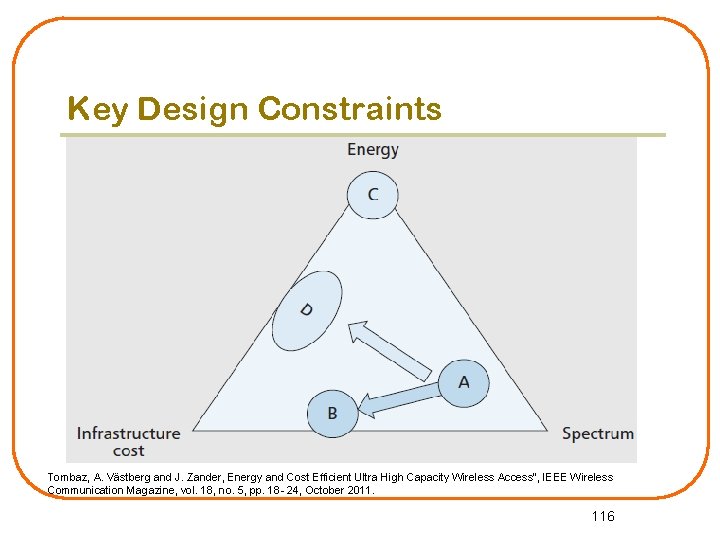 Key Design Constraints

Energy

C

D

A

B

Infrastructure cost

Spectrum

Tombaz, A. Västberg and J. Zander, Energy and Cost Efficient Ultra High Capacity Wireless Access", IEEE Wireless Communication Magazine, vol. 18, no. 5, pp. 18- 24, October 2011.

116